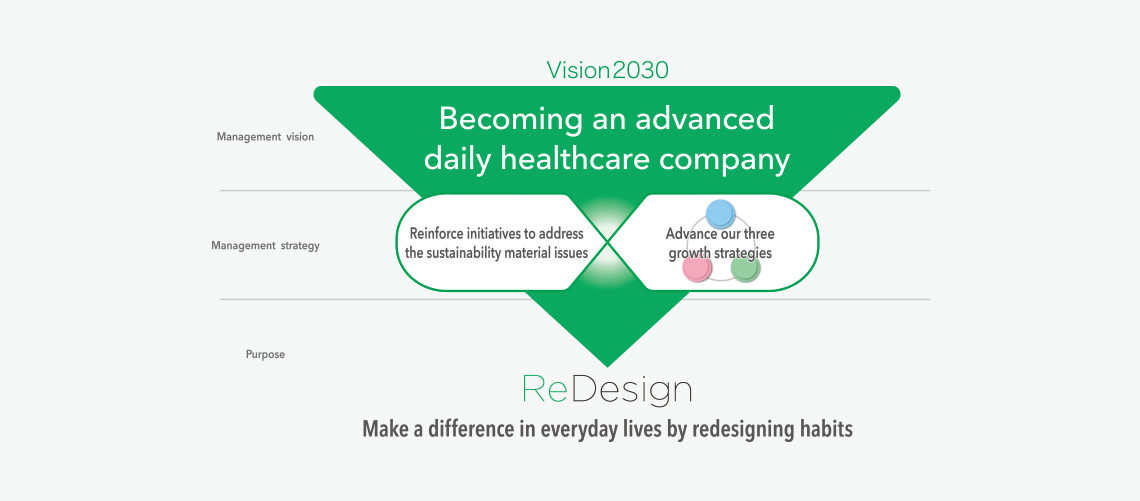 Vision2030

Management vision

Becoming an advanced daily healthcare company

Management strategy

Reinforce initiatives to address the sustainability material issues

Advance our three growth strategies

Purpose

ReDesign

Make a difference in everyday lives by redesigning habits